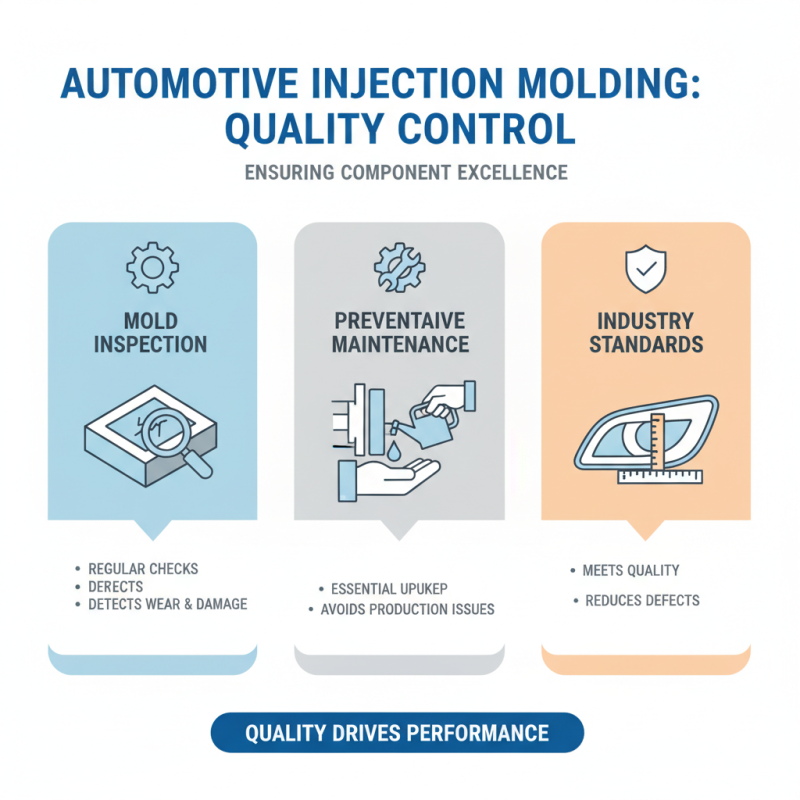 AUTOMOTIVE INJECTION MOLDING: QUALITY CONTROL

ENSURING COMPONENT EXCELLENCE

MOLD INSPECTION

• REGULAR CHECKS
• DERECTS
• DETECTS WEAR & DAMAGE

PREVENTAIVE MAINTENANCE

• ESSENTIAL UPUKEP
• AVOIDS PRODUCTION ISSUES

INDUSTRY STANDARDS

• MEETS QUALITY
• REDUCES DEFECTS

QUALITY DRIVES PERFORMANCE